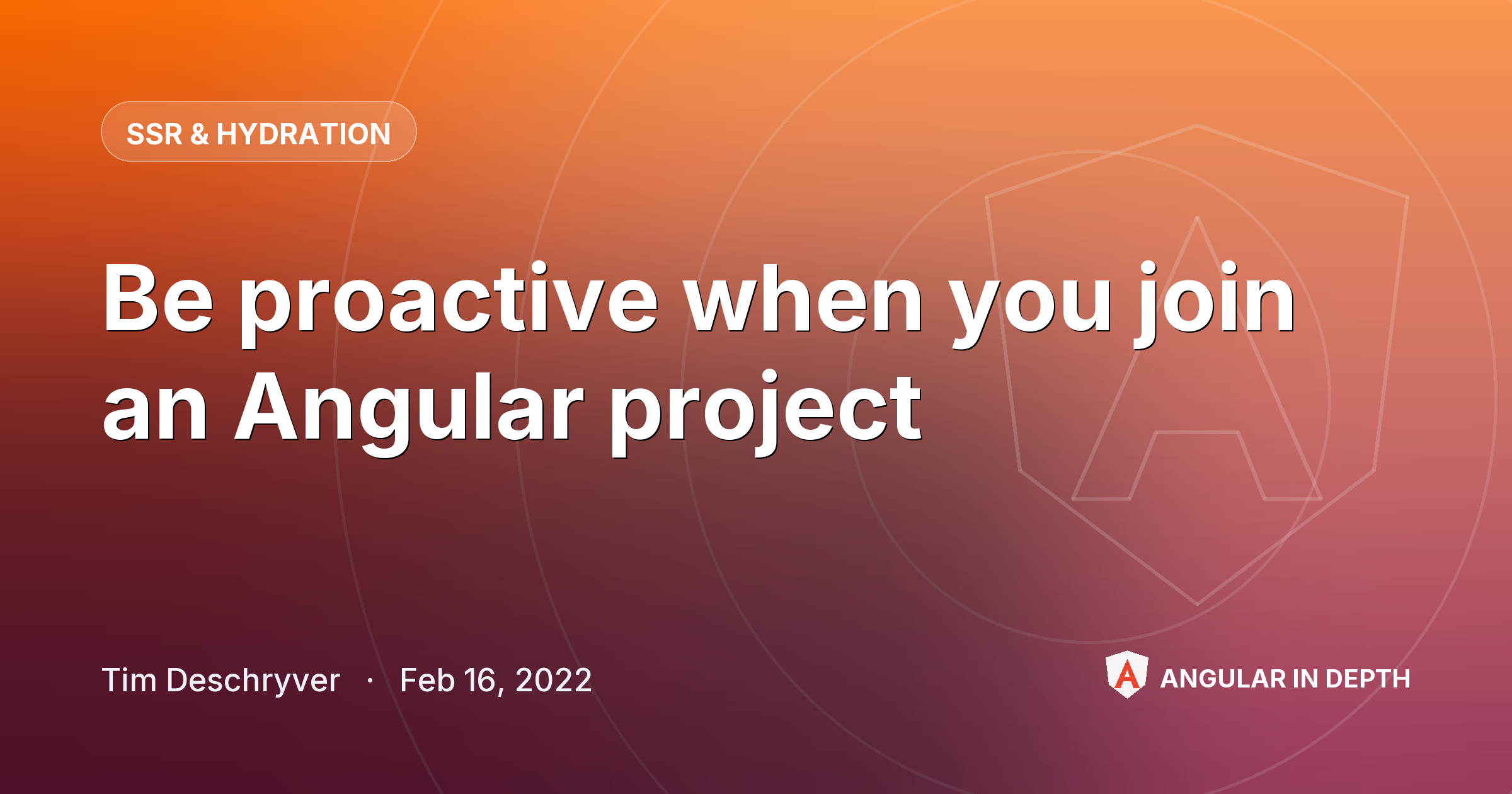 SSR & HYDRATION

Be proactive when you join an Angular project

Tim Deschryver · Feb 16, 2022

ANGULAR IN DEPTH